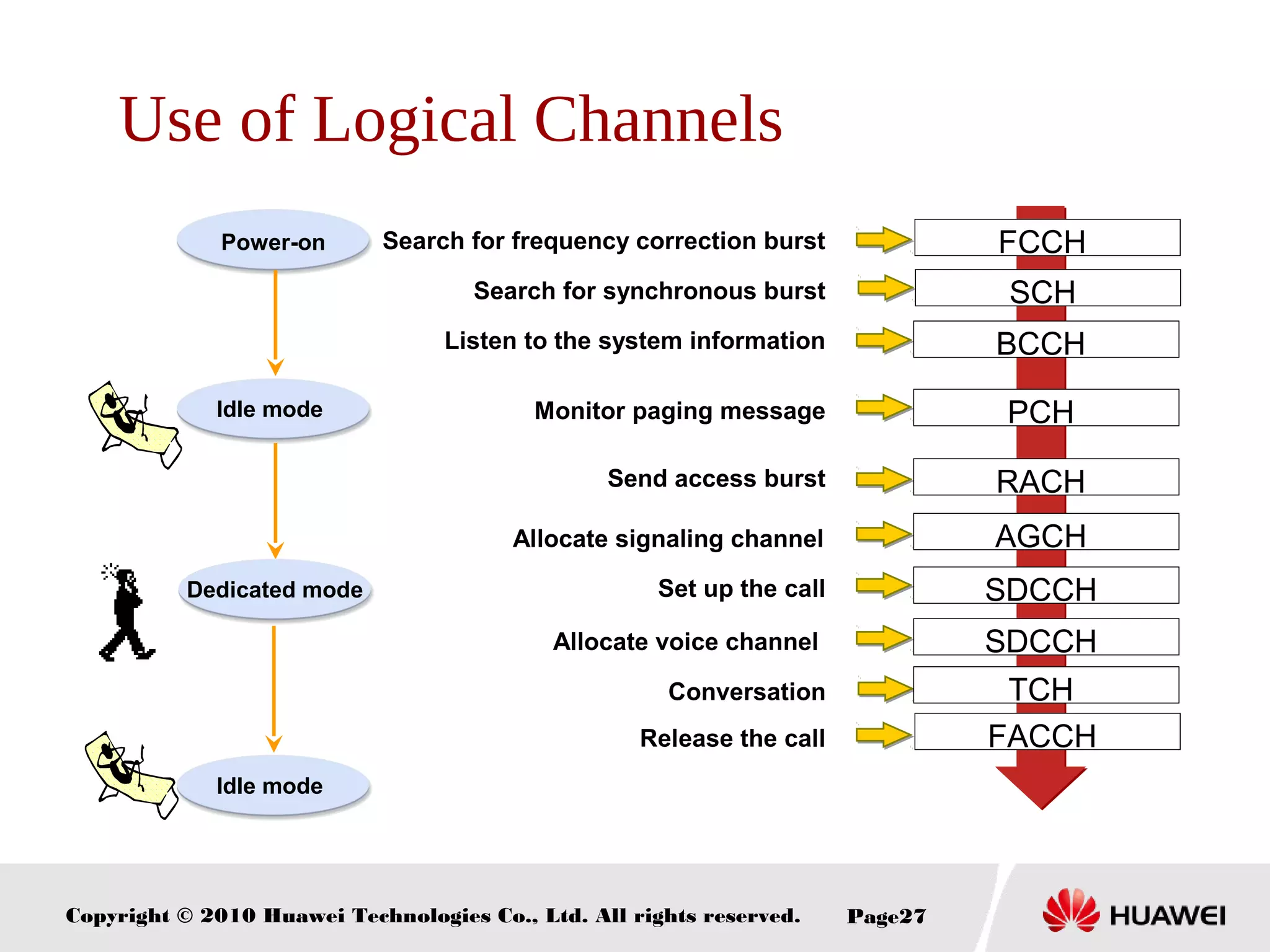 Use of Logical Channels

Power-on

Idle mode

Dedicated mode

Idle mode

Search for frequency correction burst
Search for synchronous burst
Listen to the system information
Monitor paging message
Send access burst
Allocate signaling channel
Set up the call
Allocate voice channel
Conversation
Release the call

FCCH
SCH
BCCH
PCH
RACH
AGCH
SDCCH
SDCCH
TCH
FACCH

Copyright © 2010 Huawei Technologies Co., Ltd. All rights reserved. Page27

HUAWEI